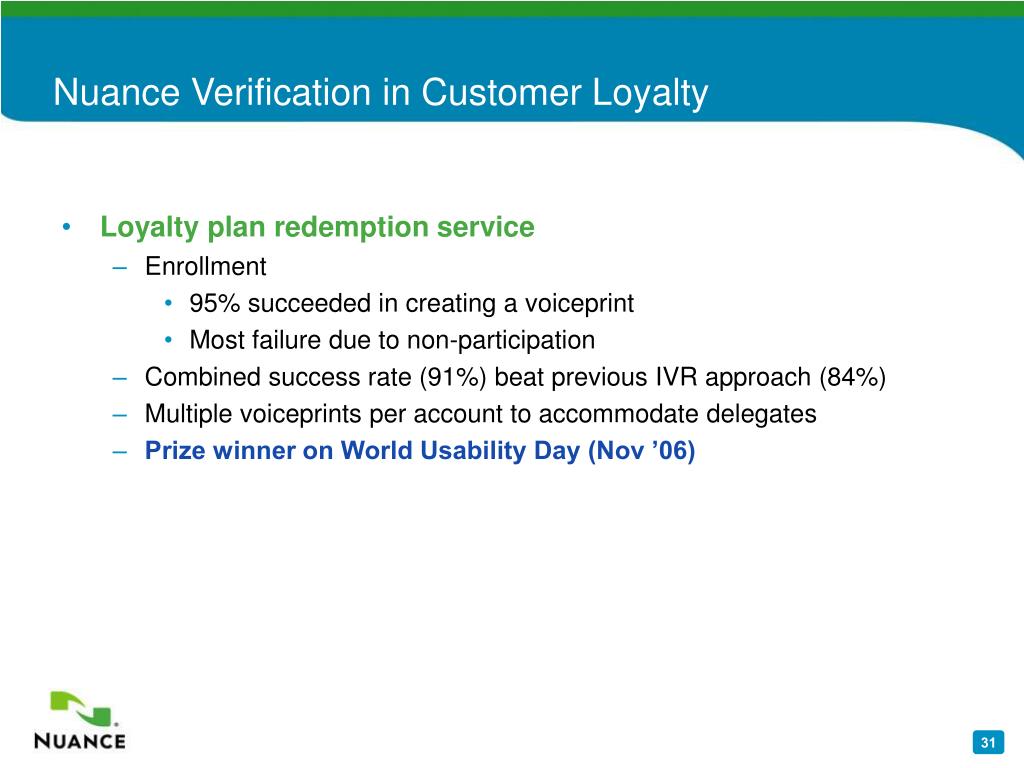 Nuance Verification in Customer Loyalty

• Loyalty plan redemption service
– Enrollment
• 95% succeeded in creating a voiceprint
• Most failure due to non-participation
– Combined success rate (91%) beat previous IVR approach (84%)
– Multiple voiceprints per account to accommodate delegates
– Prize winner on World Usability Day (Nov ’06)

NUANCE

31